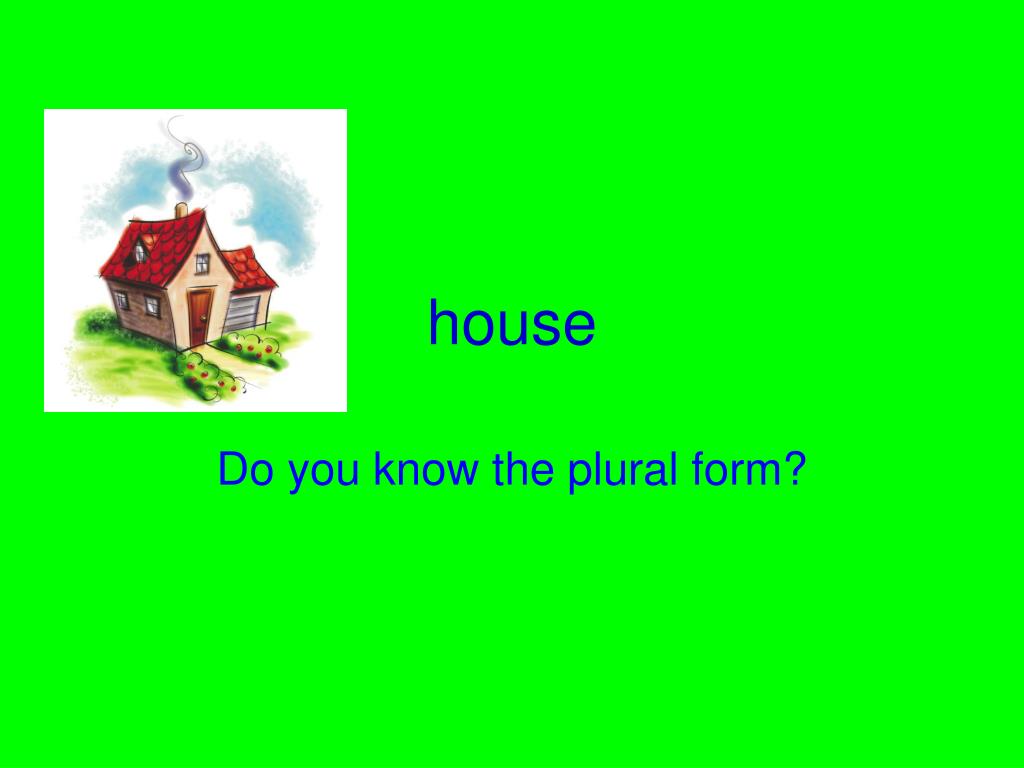 house

Do you know the plural form?